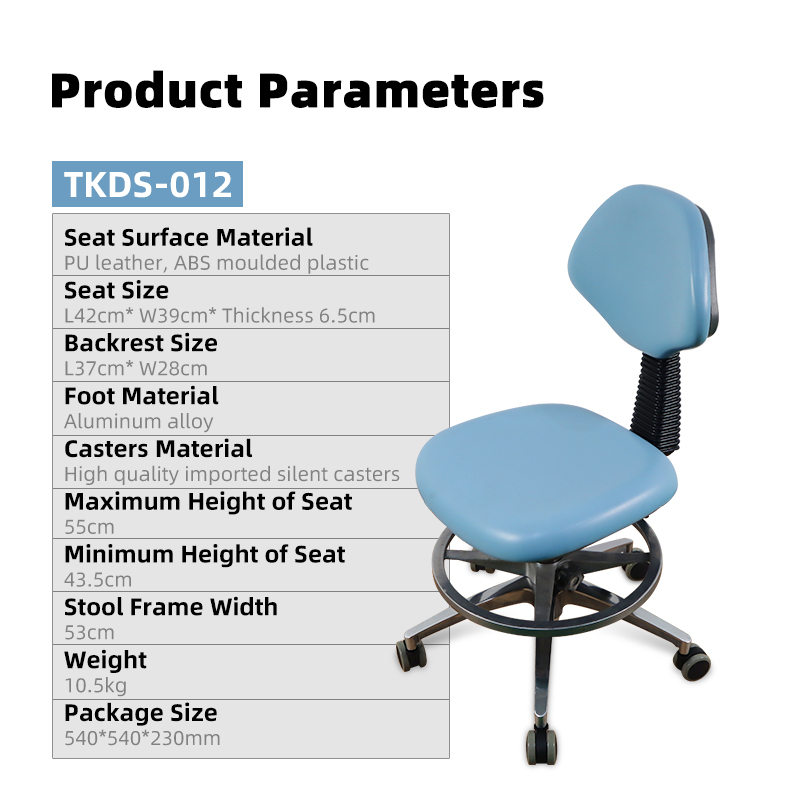 Product Parameters

TKDS-012

Seat Surface Material
PU leather, ABS moulded plastic

Seat Size
L42cm* W39cm* Thickness 6.5cm

Backrest Size
L37cm* W28cm

Foot Material
Aluminum alloy

Casters Material
High quality imported silent casters

Maximum Height of Seat
55cm

Minimum Height of Seat
43.5cm

Stool Frame Width
53cm

Weight
10.5kg

Package Size
540*540*230mm